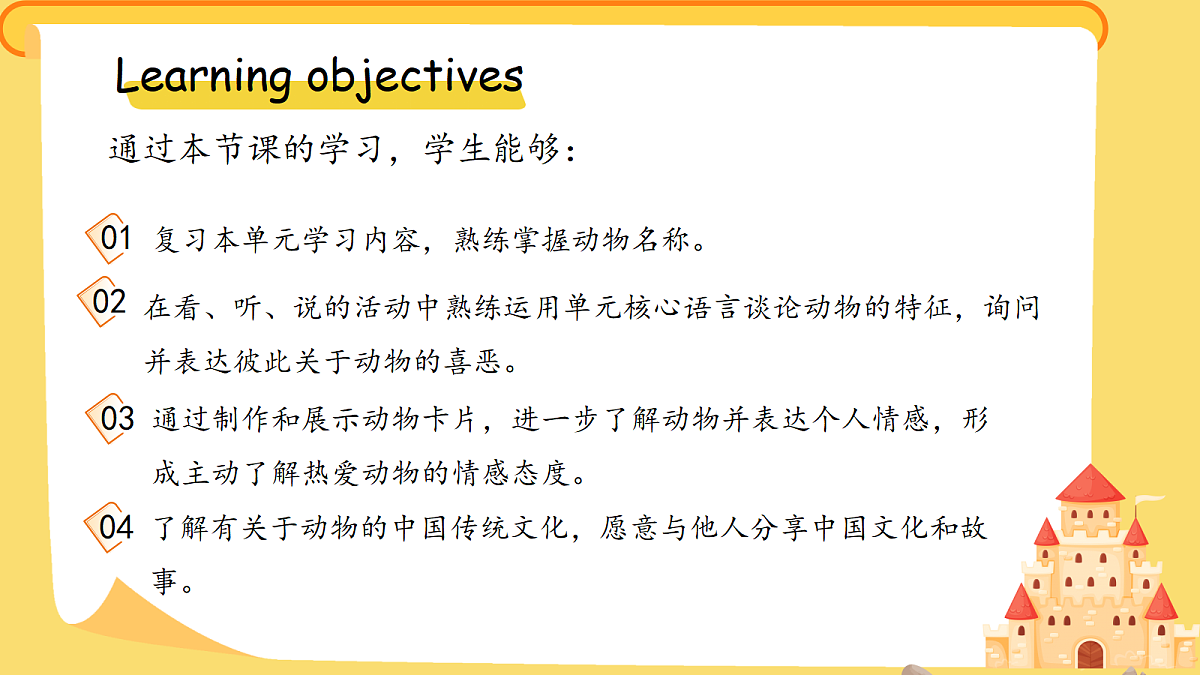 Learning objectives

通过本节课的学习，学生能够：

01 复习本单元学习内容，熟练掌握动物名称。

02 在看、听、说的活动中熟练运用单元核心语言谈论动物的特征，询问并表达彼此关于动物的喜恶。

03 通过制作和展示动物卡片，进一步了解动物并表达个人情感，形成主动了解热爱动物的情感态度。

04 了解有关于动物的中国传统文化，愿意与他人分享中国文化和故事。